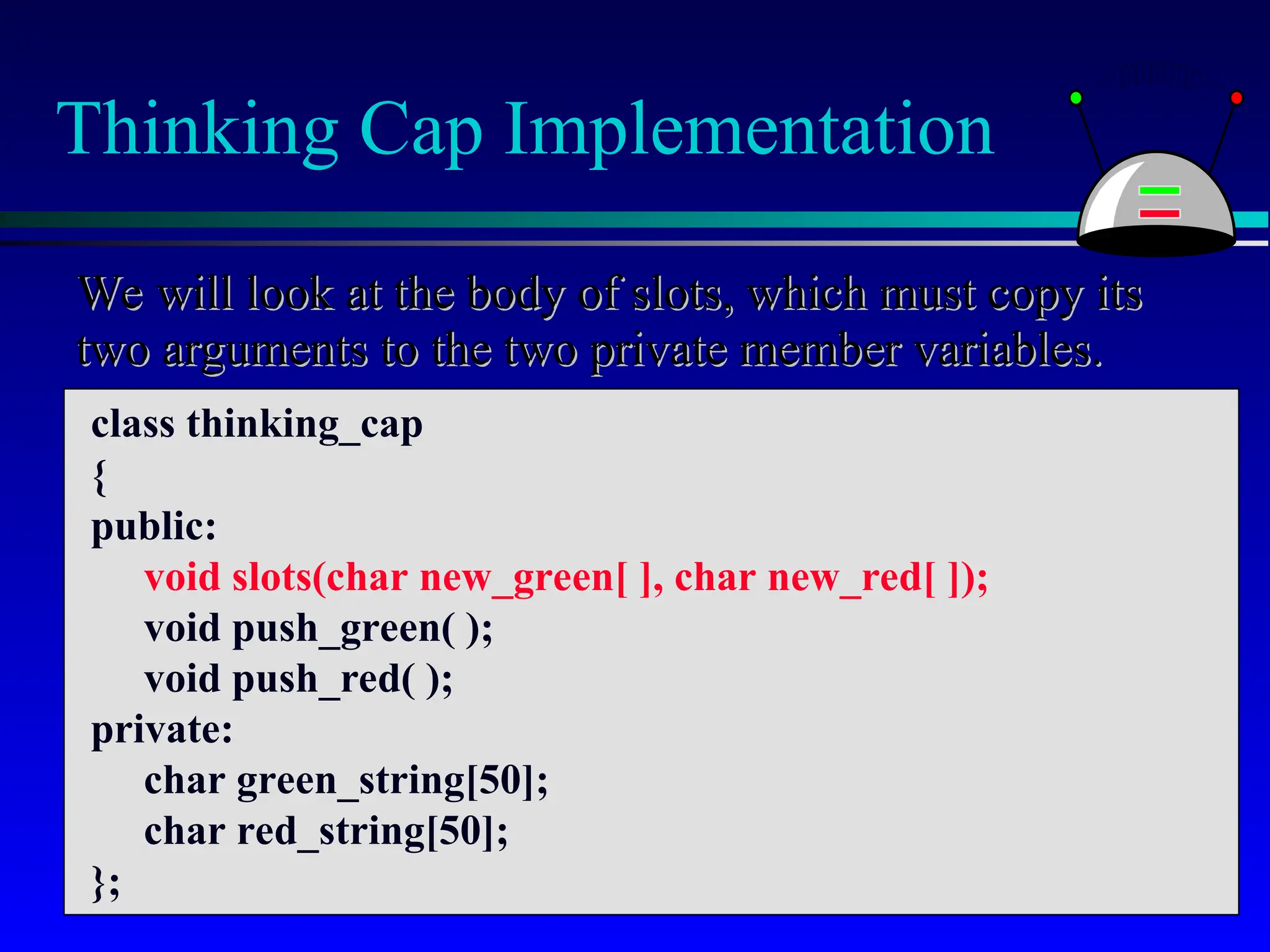 Thinking Cap Implementation

We will look at the body of slots, which must copy its two arguments to the two private member variables.

class thinking_cap
{
public:
    void slots(char new_green[ ], char new_red[ ]);
    void push_green( );
    void push_red( );
private:
    char green_string[50];
    char red_string[50];
};